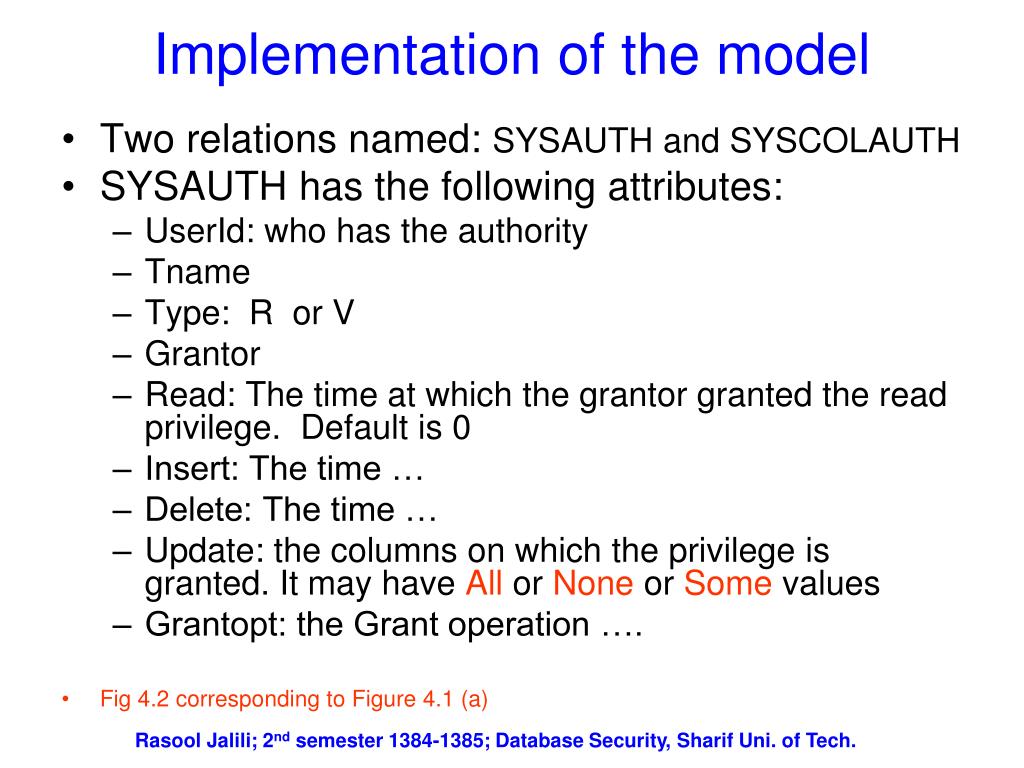 Implementation of the model

• Two relations named: SYSAUTH and SYSCOLAUTH
• SYSAUTH has the following attributes:
– UserId: who has the authority
– Tname
– Type: R or V
– Grantor
– Read: The time at which the grantor granted the read privilege. Default is 0
– Insert: The time …
– Delete: The time …
– Update: the columns on which the privilege is granted. It may have All or None or Some values
– Grantopt: the Grant operation ….

• Fig 4.2 corresponding to Figure 4.1 (a)

Rasool Jalili; 2$^{nd}$ semester 1384-1385; Database Security, Sharif Uni. of Tech.